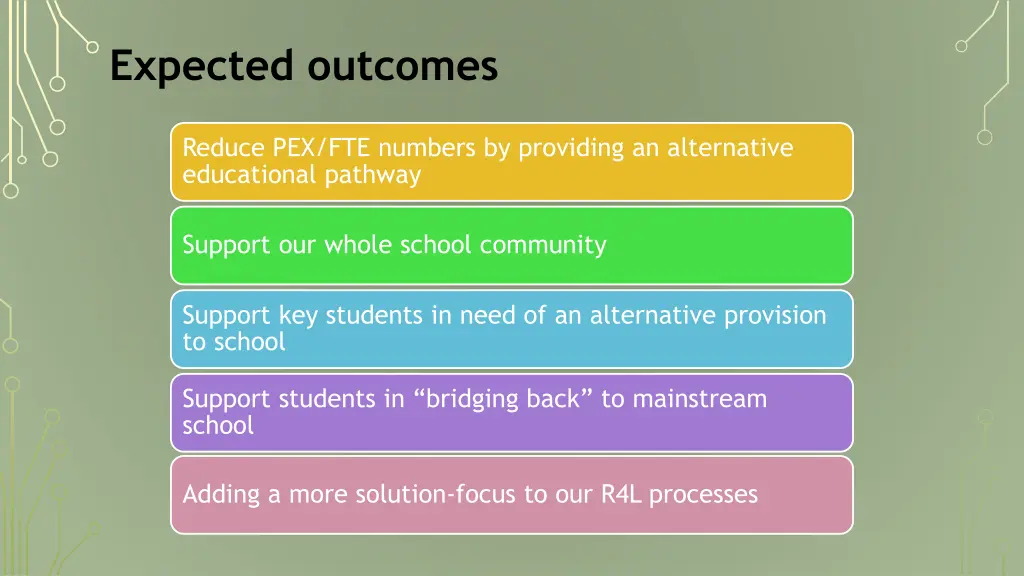 Expected outcomes

Reduce PEX/FTE numbers by providing an alternative educational pathway

Support our whole school community

Support key students in need of an alternative provision to school

Support students in “bridging back” to mainstream school

Adding a more solution-focus to our R4L processes